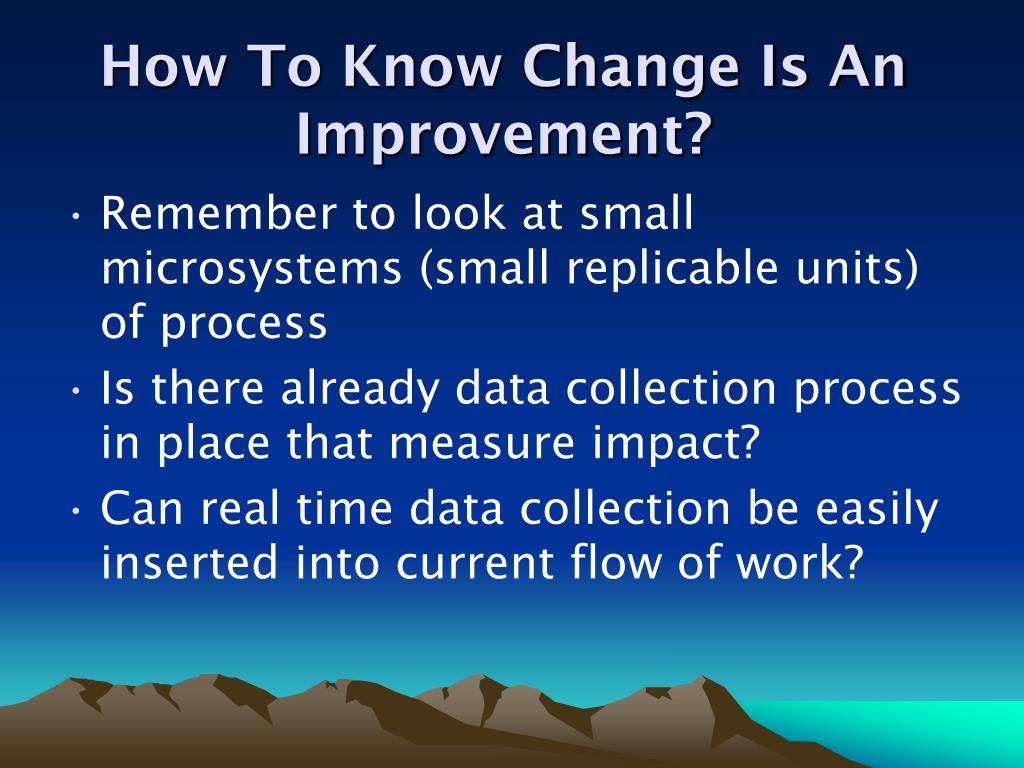 How To Know Change Is An Improvement?

• Remember to look at small microsystems (small replicable units) of process
• Is there already data collection process in place that measure impact?
• Can real time data collection be easily inserted into current flow of work?